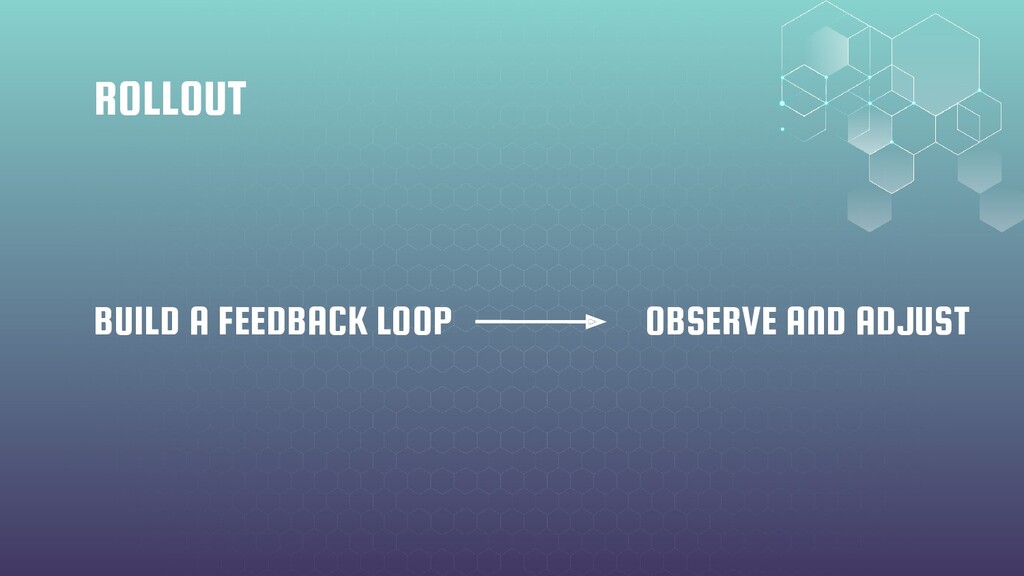 ROLLOUT

BUILD A FEEDBACK LOOP → OBSERVE AND ADJUST